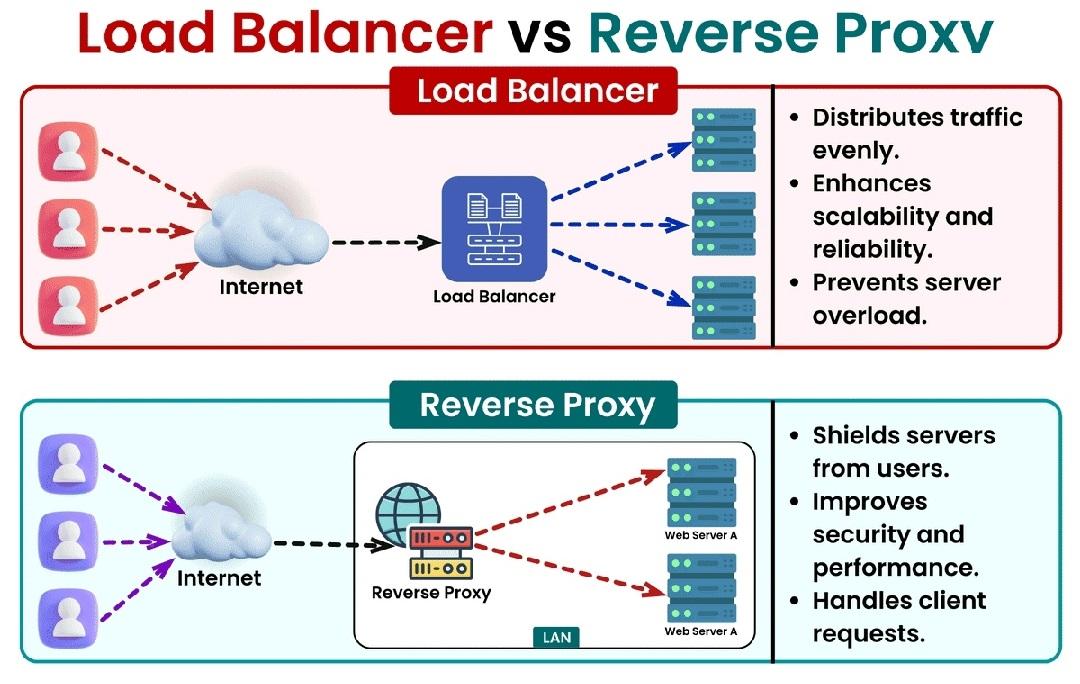 Load Balancer vs Reverse Proxy

Load Balancer

Internet

Load Balancer

• Distributes traffic evenly.
• Enhances scalability and reliability.
• Prevents server overload.

Reverse Proxy

Internet

Reverse Proxy

Web Server A

Web Server A

LAN

• Shields servers from users.
• Improves security and performance.
• Handles client requests.